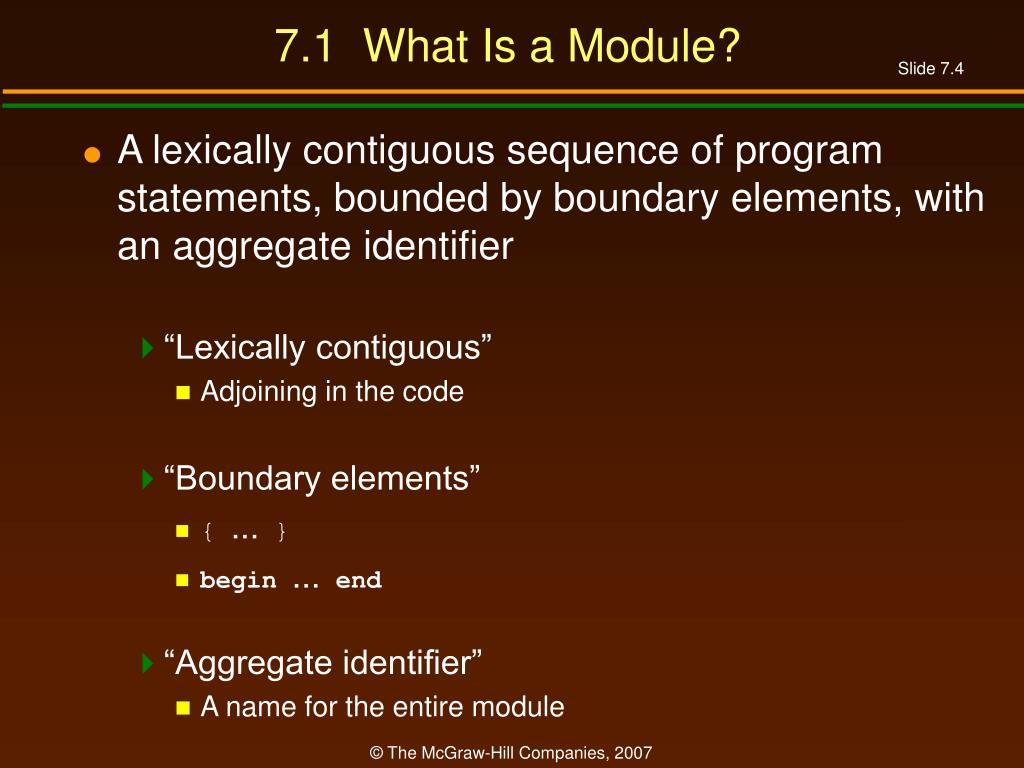 7.1 What Is a Module?

Slide 7.4

A lexically contiguous sequence of program statements, bounded by boundary elements, with an aggregate identifier

“Lexically contiguous”

Adjoining in the code

“Boundary elements”

{ … }

begin … end

“Aggregate identifier”

A name for the entire module

© The McGraw-Hill Companies, 2007